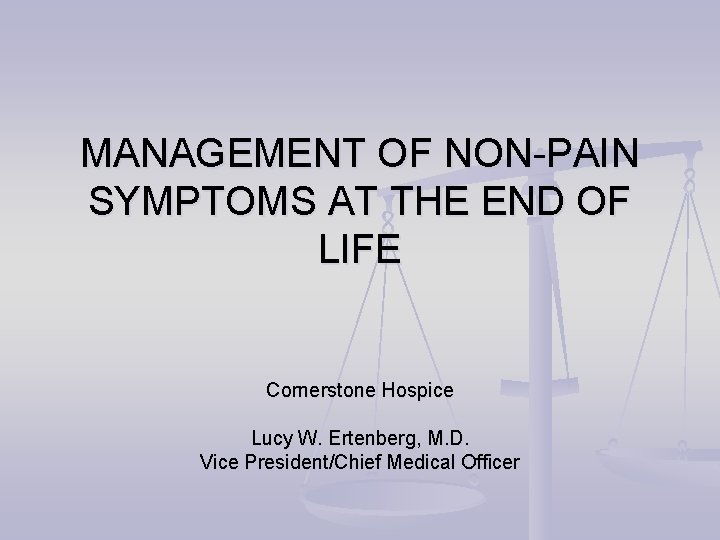 MANAGEMENT OF NON-PAIN SYMPTOMS AT THE END OF LIFE

Cornerstone Hospice

Lucy W. Ertenberg, M.D.
Vice President/Chief Medical Officer